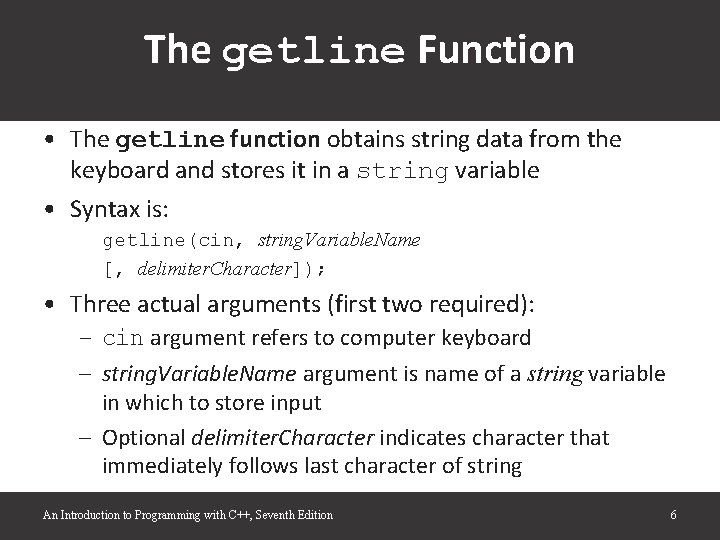 The getline Function

• The getline function obtains string data from the keyboard and stores it in a string variable

• Syntax is:
getline(cin, stringVariableName
[, delimiterCharacter]);

• Three actual arguments (first two required):
– cin argument refers to computer keyboard
– stringVariableName argument is name of a string variable in which to store input
– Optional delimiterCharacter indicates character that immediately follows last character of string

An Introduction to Programming with C++, Seventh Edition

6